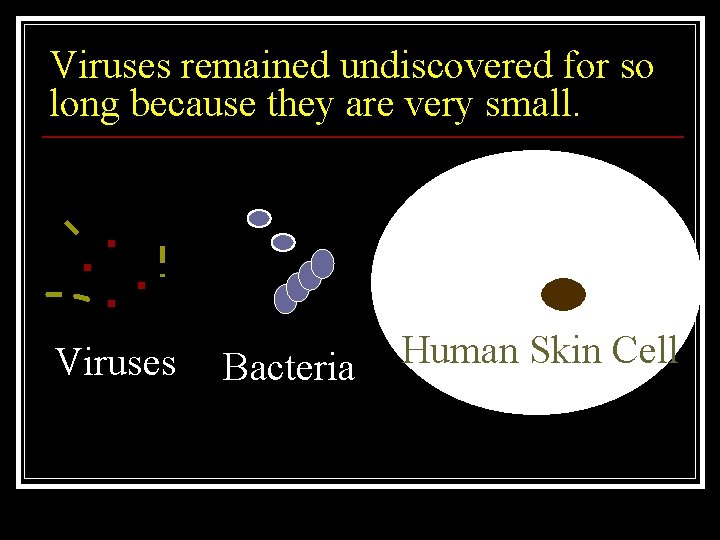 Viruses remained undiscovered for so long because they are very small.

Viruses

Bacteria

Human Skin Cell